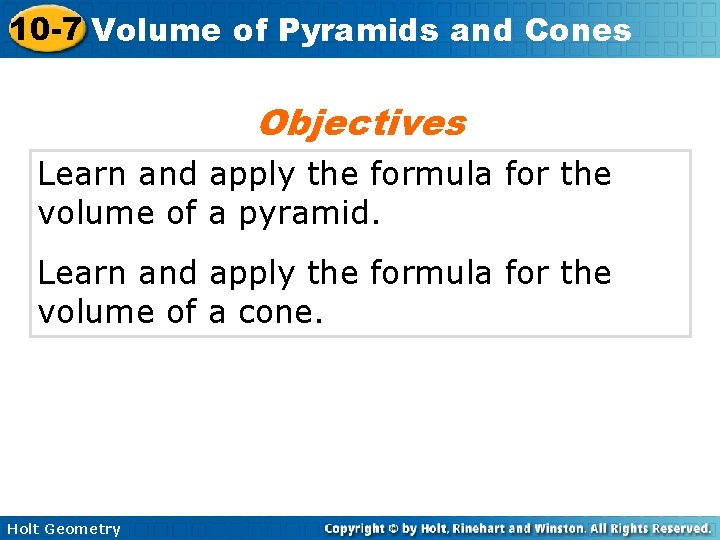 10-7 Volume of Pyramids and Cones

Objectives

Learn and apply the formula for the volume of a pyramid.

Learn and apply the formula for the volume of a cone.

Holt Geometry

Copyright © by Holt, Rinehart and Winston. All Rights Reserved.